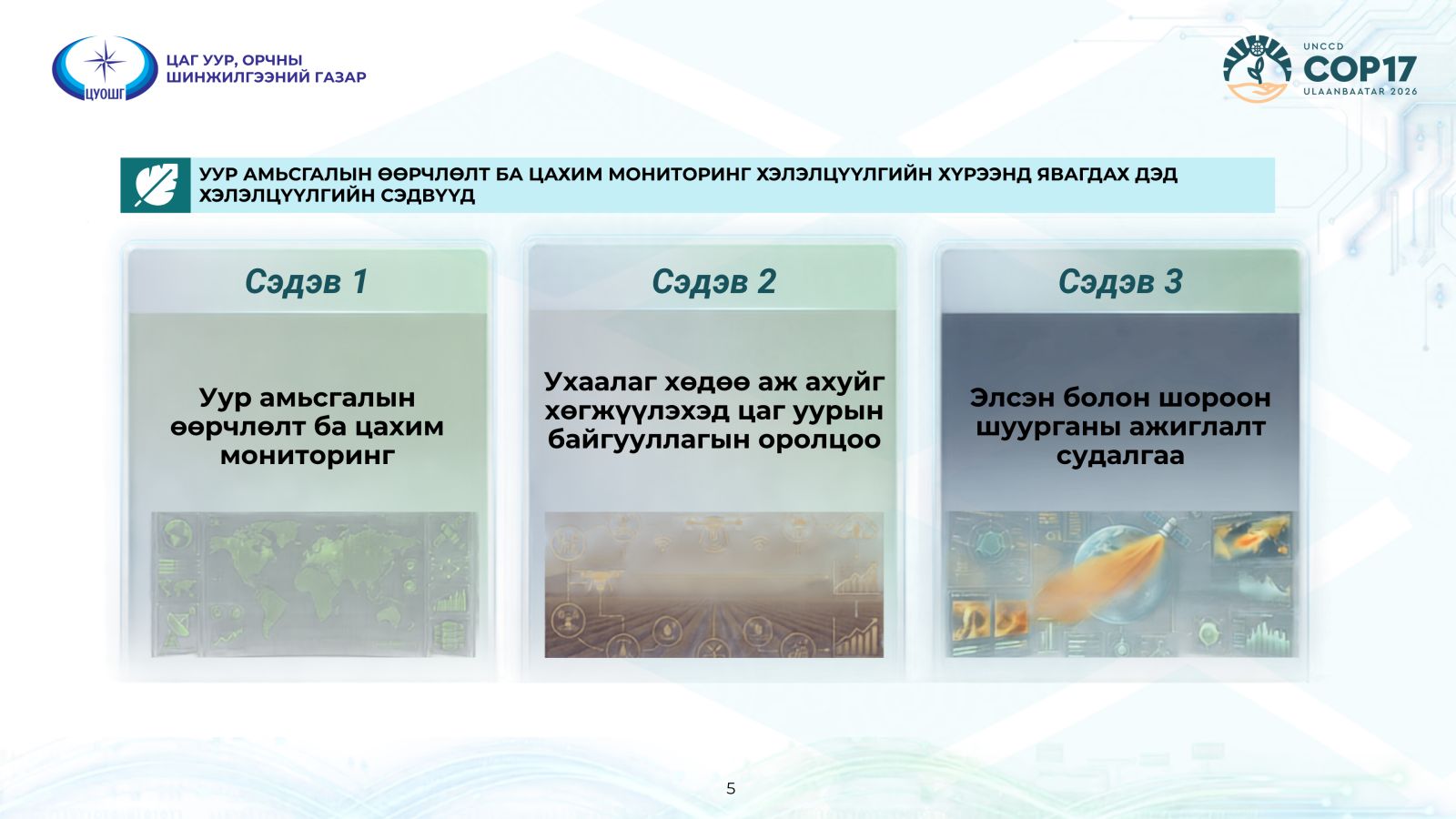 ЦУОШГ
ЦАГ УУР, ОРЧНЫ ШИНЖИЛГЭЭНИЙ ГАЗАР

UNCCD
COP17
ULAANBAATAR 2026

УУР АМЬСГАЛЫН ӨӨРЧЛӨЛТ БА ЦАХИМ МОНИТОРИНГ ХЭЛЭЛЦҮҮЛГИЙН ХҮРЭЭНД ЯВАГДАХ ДЭД ХЭЛЭЛЦҮҮЛГИЙН СЭДВҮҮД

Сэдэв 1

Уур амьсгалын өөрчлөлт ба цахим мониторинг

Сэдэв 2

Ухаалаг хөдөө аж ахуйг хөгжүүлэхэд цаг уурын байгууллагын оролцоо

Сэдэв 3

Элсэн болон шороон шуурганы ажиглалт судалгаа

5